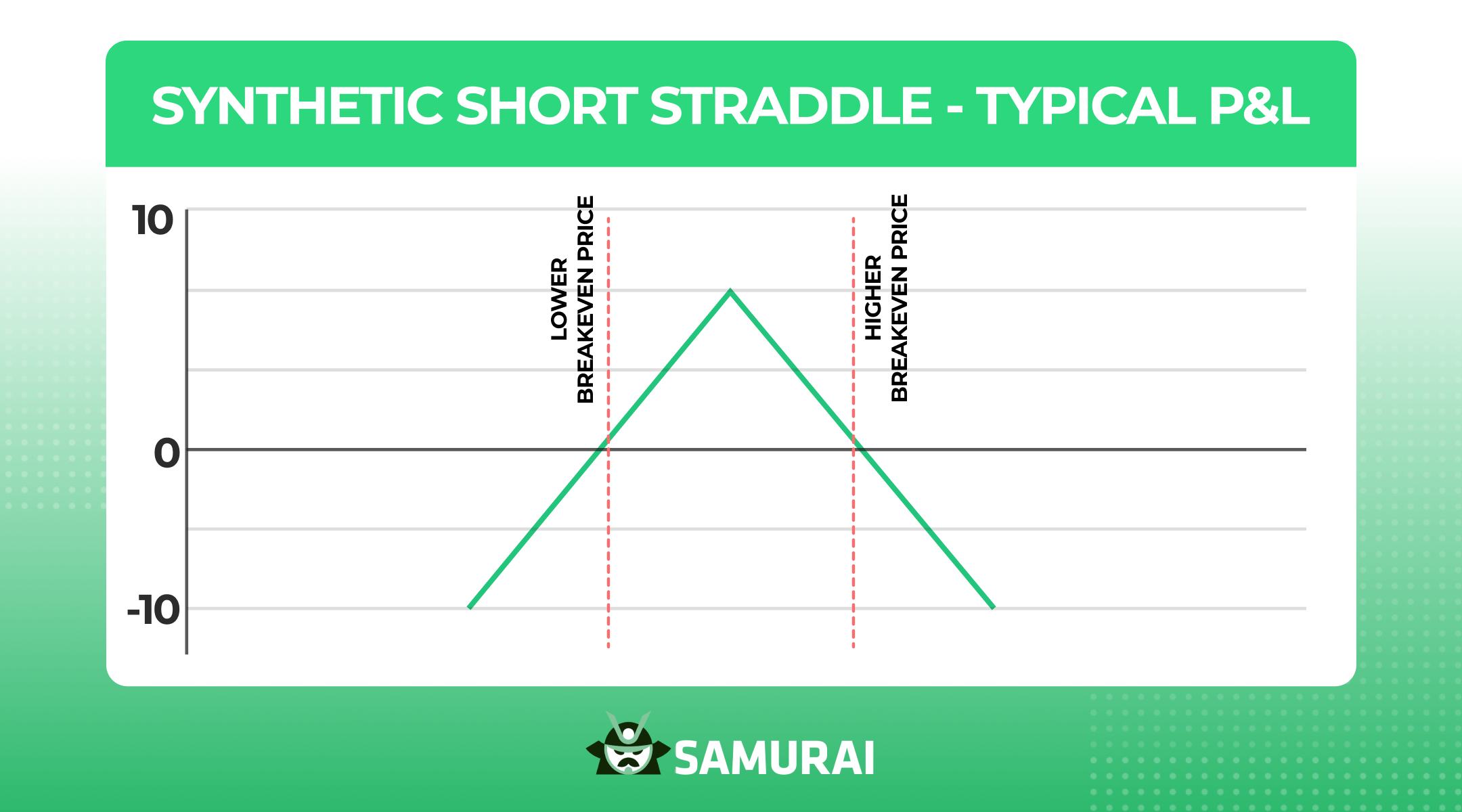 SYNTHETIC SHORT STRADDLE - TYPICAL P&L

10

0

-10

LOWER BREAKEVEN PRICE

HIGHER BREAKEVEN PRICE

SAMURAI